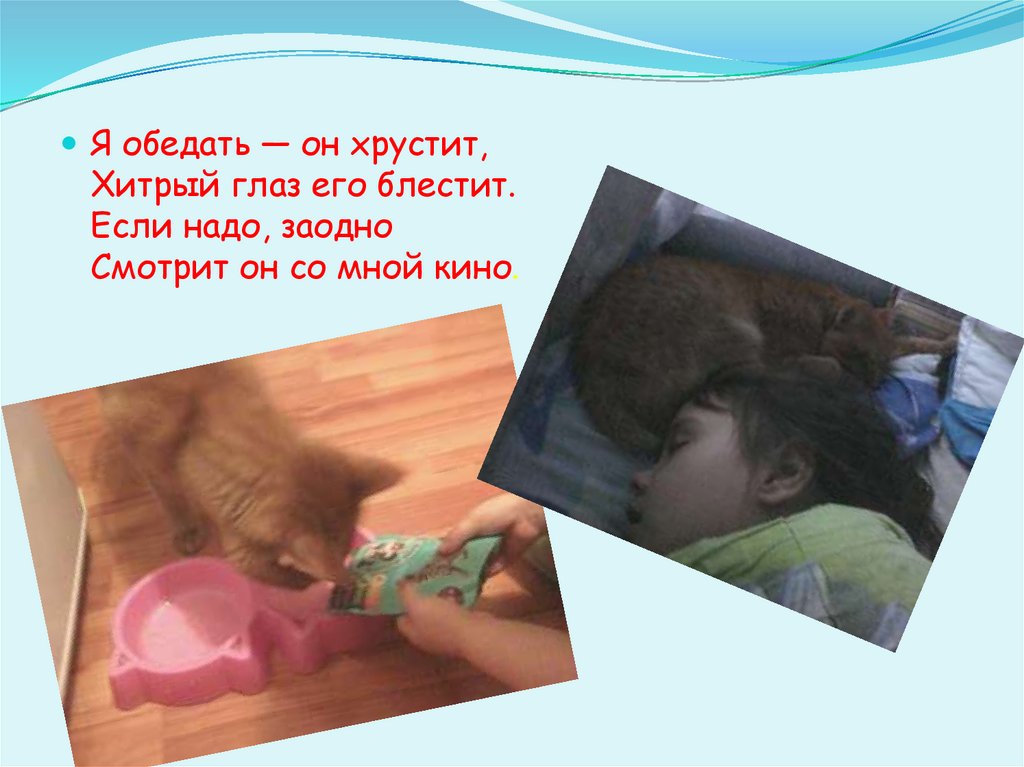 Я обедать — он хрустит,
Хитрый глаз его блестит.
Если надо, заодно
Смотрит он со мной кино.